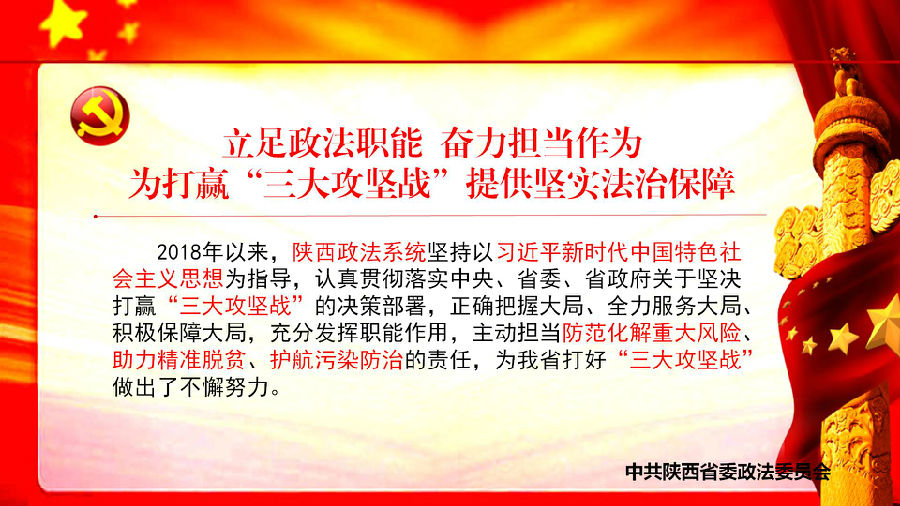 立足政法职能 奋力担当作为
为打赢“三大攻坚战”提供坚实法治保障

2018年以来，陕西政法系统坚持以习近平新时代中国特色社会主义思想为指导，认真贯彻落实中央、省委、省政府关于坚决打赢“三大攻坚战”的决策部署，正确把握大局、全力服务大局、积极保障大局，充分发挥职能作用，主动担当防范化解重大风险、助力精准脱贫、护航污染防治的责任，为我省打好“三大攻坚战”做出了不懈努力。

中共陕西省委政法委员会